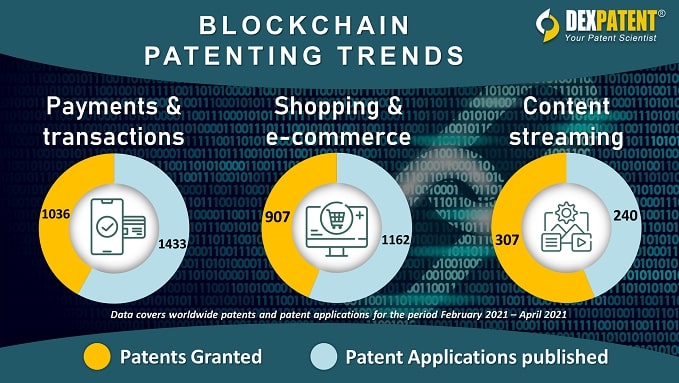 BLOCKCHAIN PATENTING TRENDS

DEXPATENT®
Your Patent Scientist

Payments & transactions

1036

1433

Shopping & e-commerce

907

1162

Content streaming

307

240

Data covers worldwide patents and patent applications for the period February 2021 – April 2021

Patents Granted

Patent Applications published